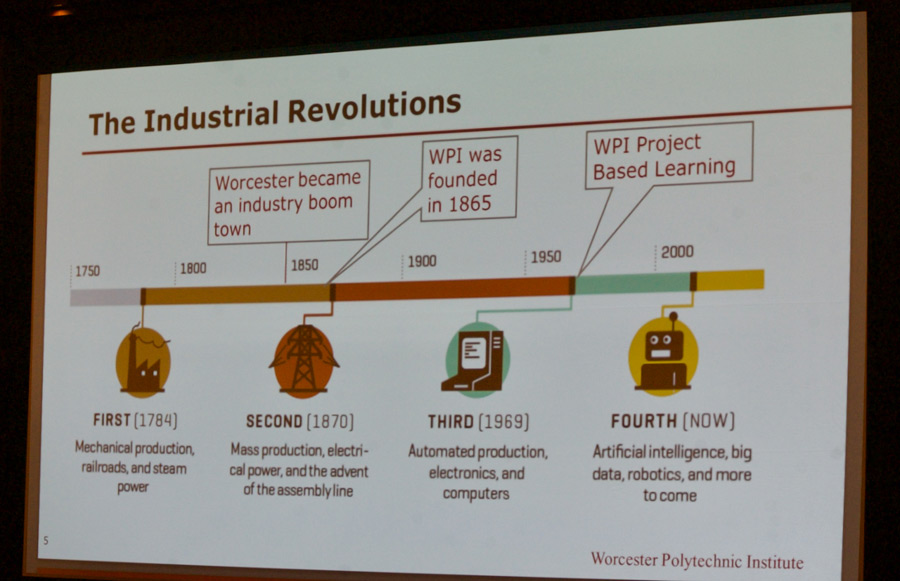 The Industrial Revolutions

Worcester became an industry boom town

WPI was founded in 1865

WPI Project Based Learning

1750 1800 1850 1900 1950 2000

FIRST (1784)
Mechanical production, railroads, and steam power

SECOND (1870)
Mass production, electrical power, and the advent of the assembly line

THIRD (1969)
Automated production, electronics, and computers

FOURTH (NOW)
Artificial intelligence, big data, robotics, and more to come

5

Worcester Polytechnic Institute